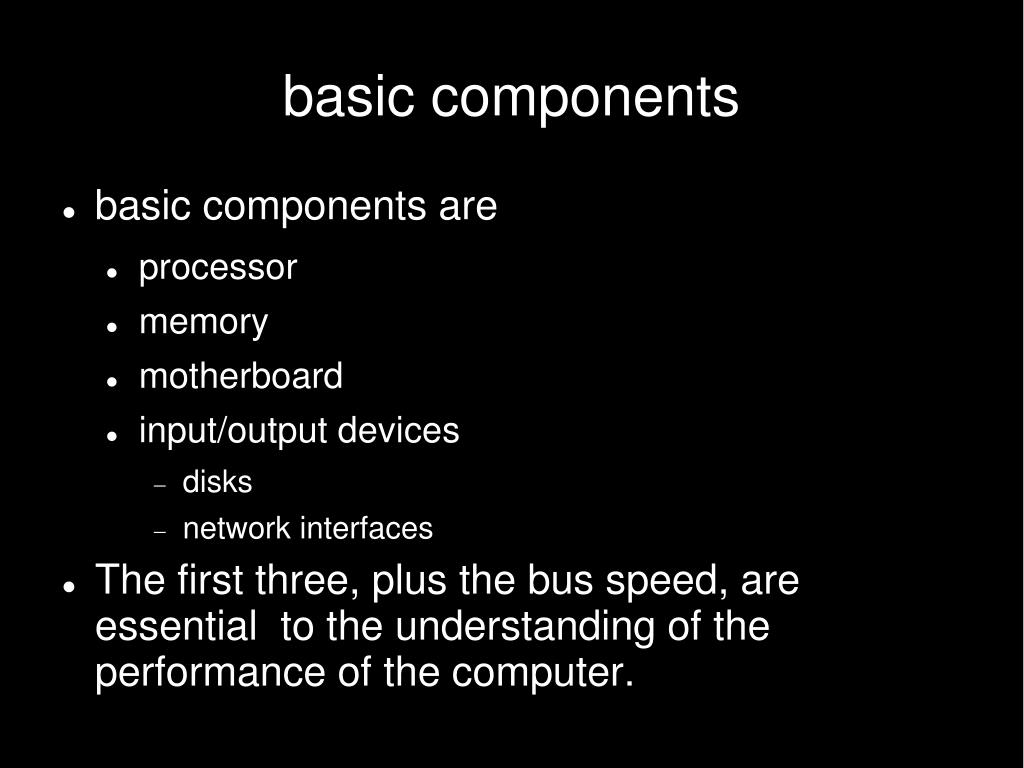 basic components

- basic components are
  - processor
  - memory
  - motherboard
  - input/output devices
    - disks
    - network interfaces
- The first three, plus the bus speed, are essential  to the understanding of the performance of the computer.